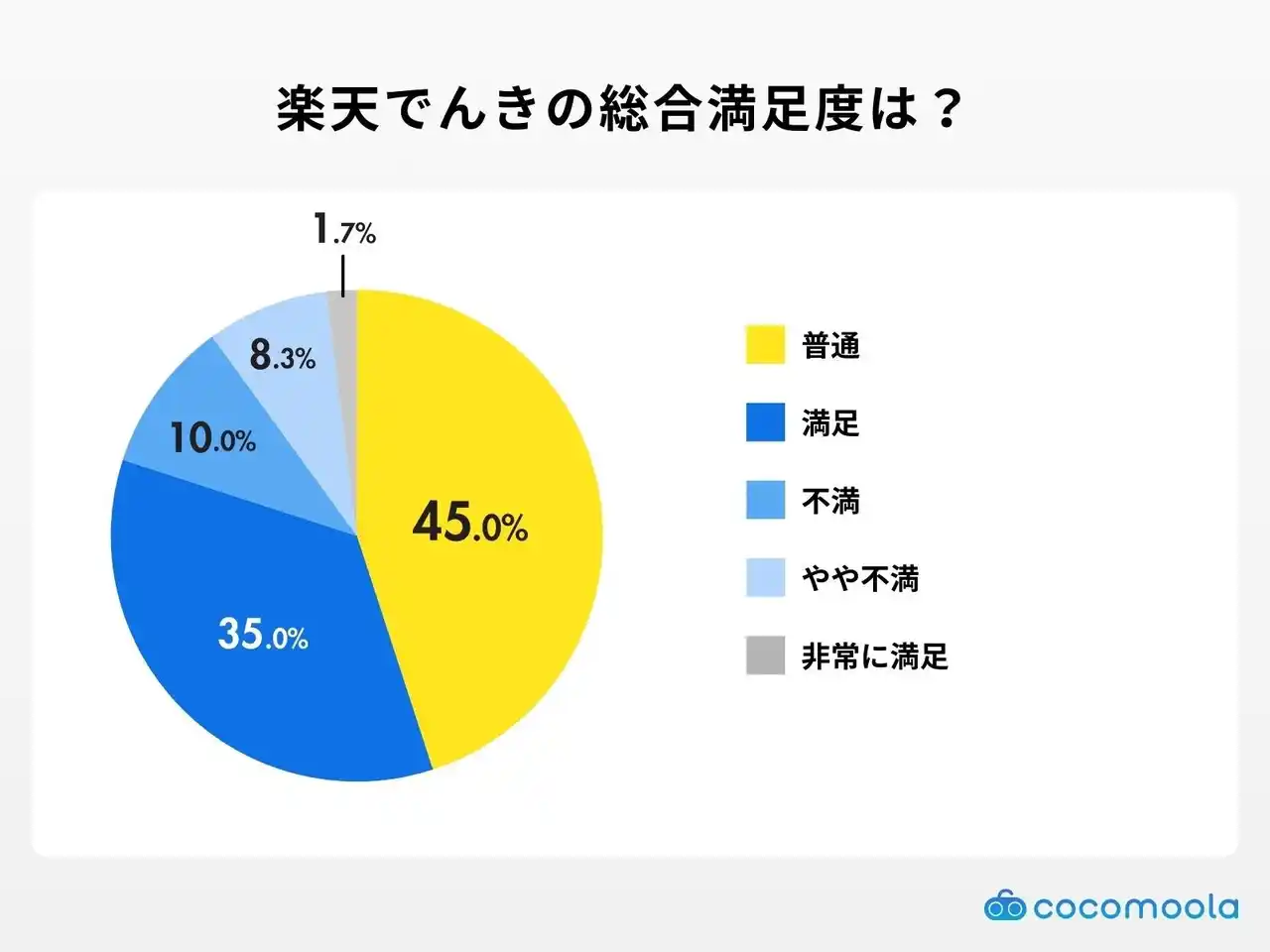 楽天でんきの総合満足度は？

1.7%
8.3%
10.0%
45.0%
35.0%

普通
満足
不満
やや不満
非常に満足

cocomoola